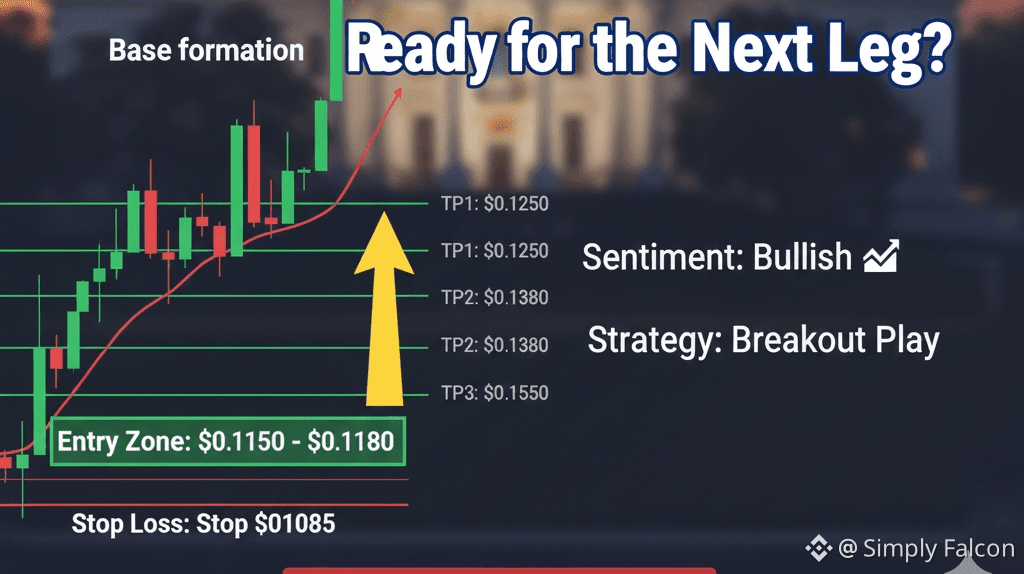 Base formation

Ready for the Next Leg?

TP1: $0.1250

TP1: $0.1250

TP2: $0.1380

TP2: $0.1380

TP3: $0.1550

Sentiment: Bullish

Strategy: Breakout Play

Entry Zone: $0.1150 - $0.1180

Stop Loss: Stop $01085

@ Simply Falcon